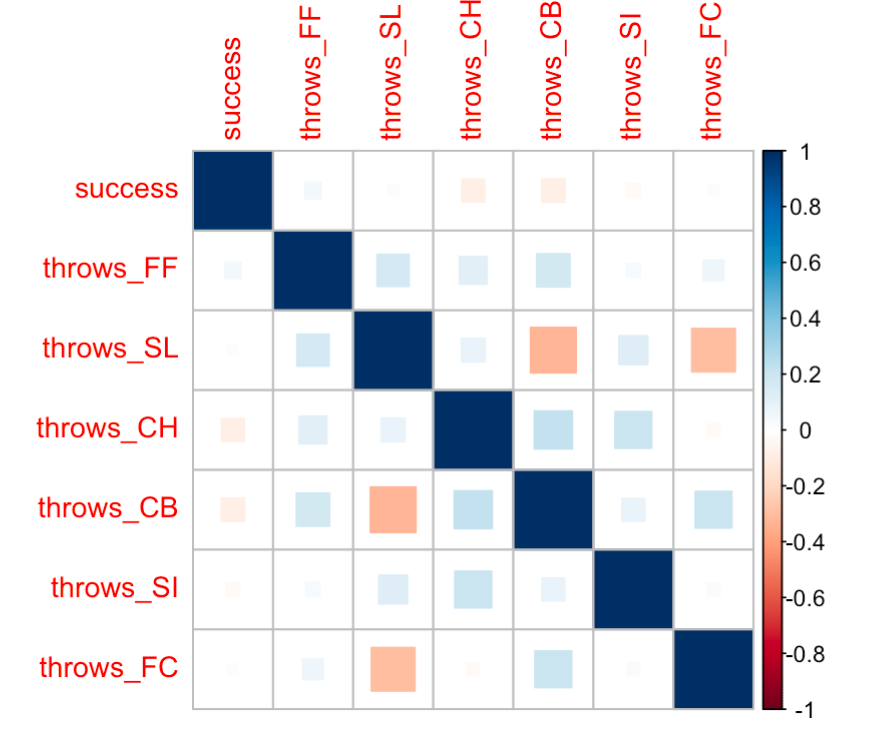 success
throws_FF
throws_SL
throws_CH
throws_CB
throws_SI
throws_FC

success
throws_FF
throws_SL
throws_CH
throws_CB
throws_SI
throws_FC

1
0.8
0.6
0.4
0.2
0
-0.2
-0.4
-0.6
-0.8
-1